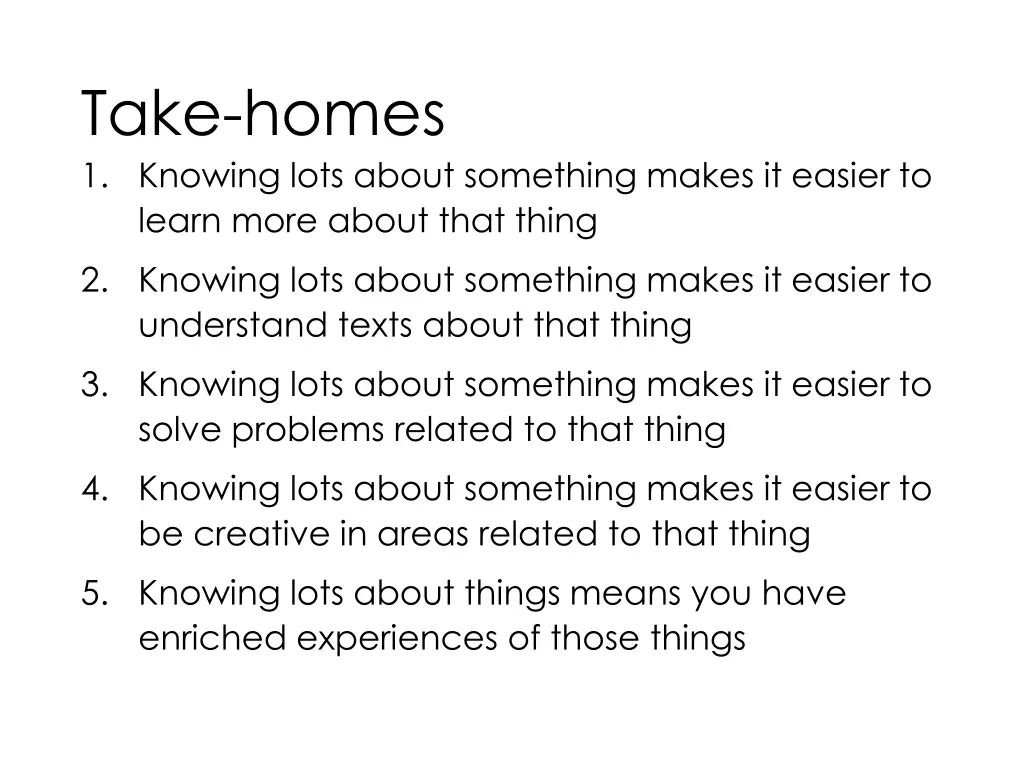 Take-homes

1. Knowing lots about something makes it easier to learn more about that thing
2. Knowing lots about something makes it easier to understand texts about that thing
3. Knowing lots about something makes it easier to solve problems related to that thing
4. Knowing lots about something makes it easier to be creative in areas related to that thing
5. Knowing lots about things means you have enriched experiences of those things